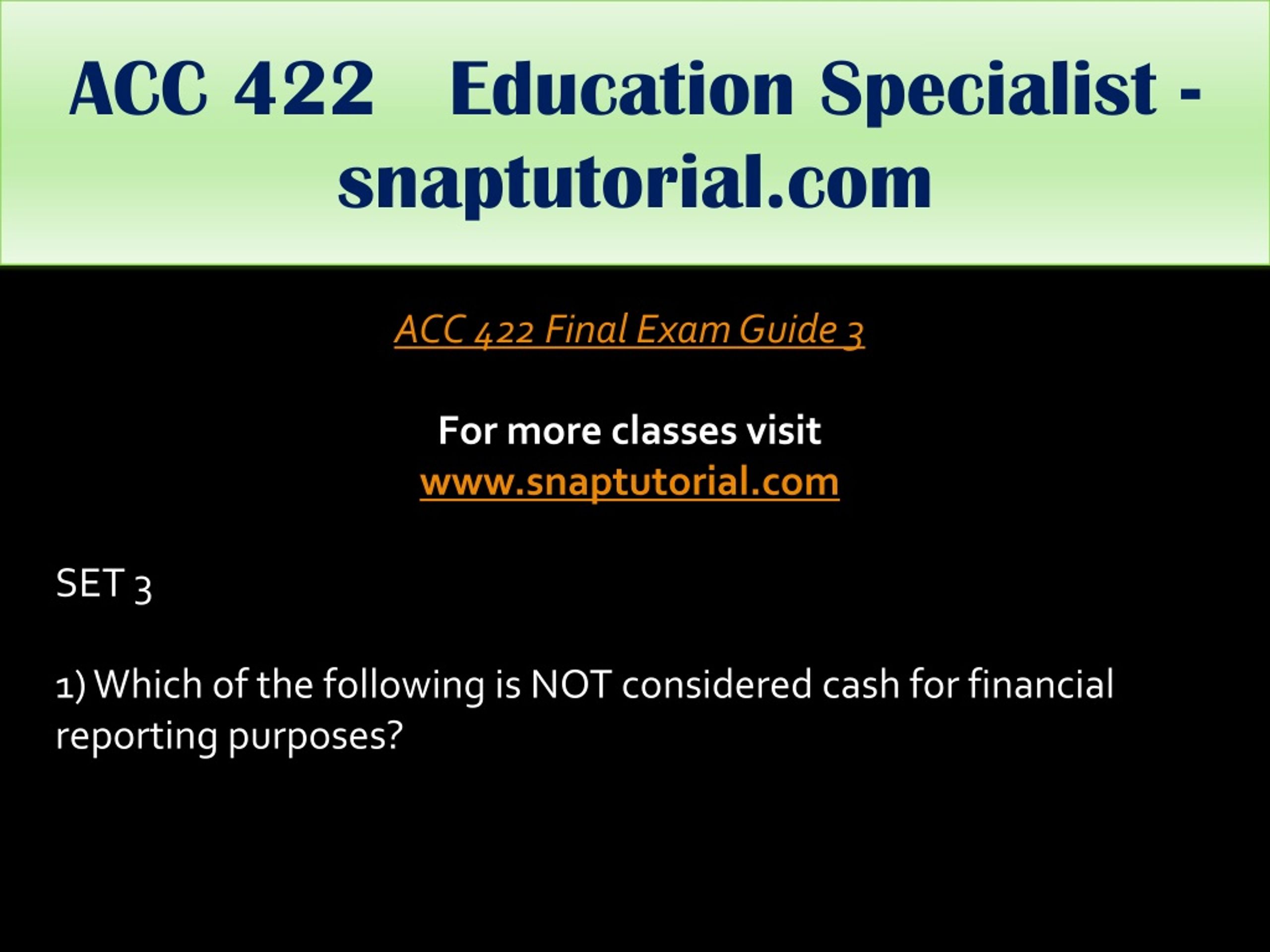 ACC 422 Education Specialist - snaptutorial.com

ACC 422 Final Exam Guide 3

For more classes visit
www.snaptutorial.com

SET 3

1) Which of the following is NOT considered cash for financial reporting purposes?